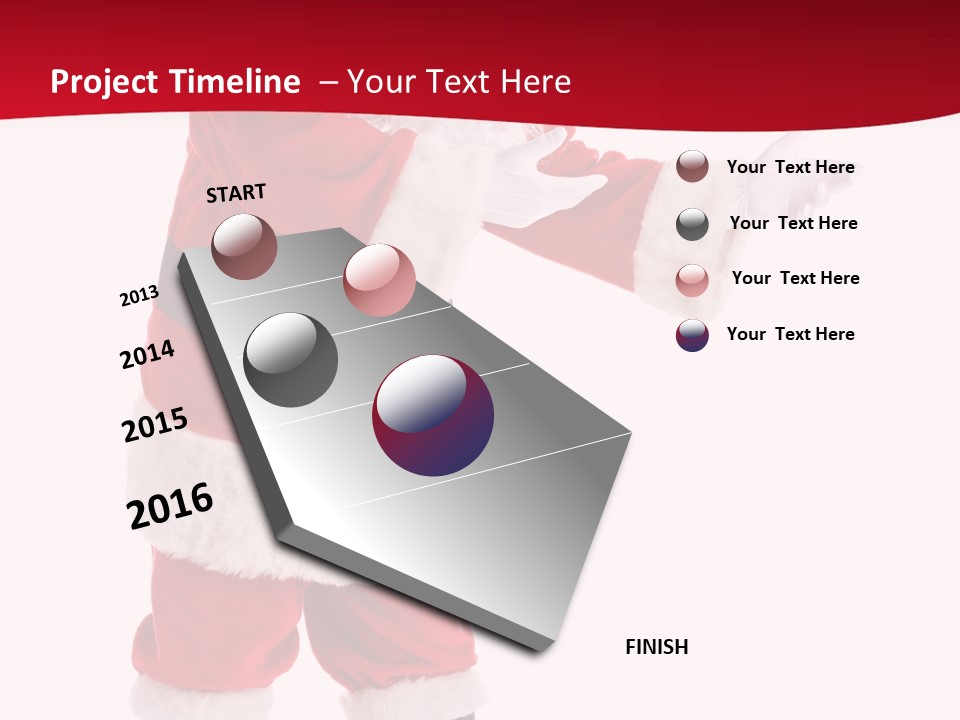 Project Timeline – Your Text Here

START

2013

2014

2015

2016

FINISH

Your Text Here

Your Text Here

Your Text Here

Your Text Here